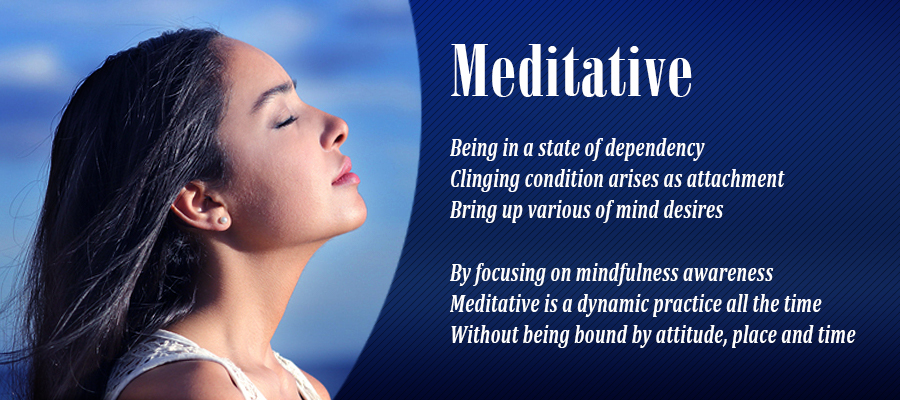 Meditative

Being in a state of dependency
Clinging condition arises as attachment
Bring up various of mind desires

By focusing on mindfulness awareness
Meditative is a dynamic practice all the time
Without being bound by attitude, place and time